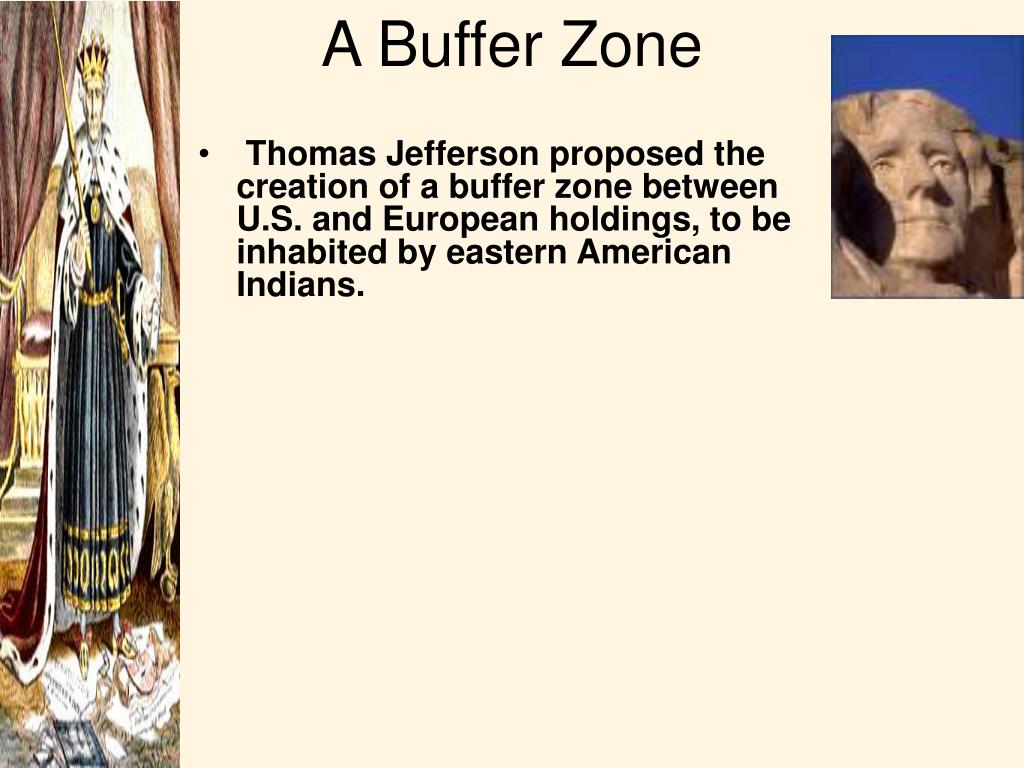 A Buffer Zone

• Thomas Jefferson proposed the creation of a buffer zone between U.S. and European holdings, to be inhabited by eastern American Indians.